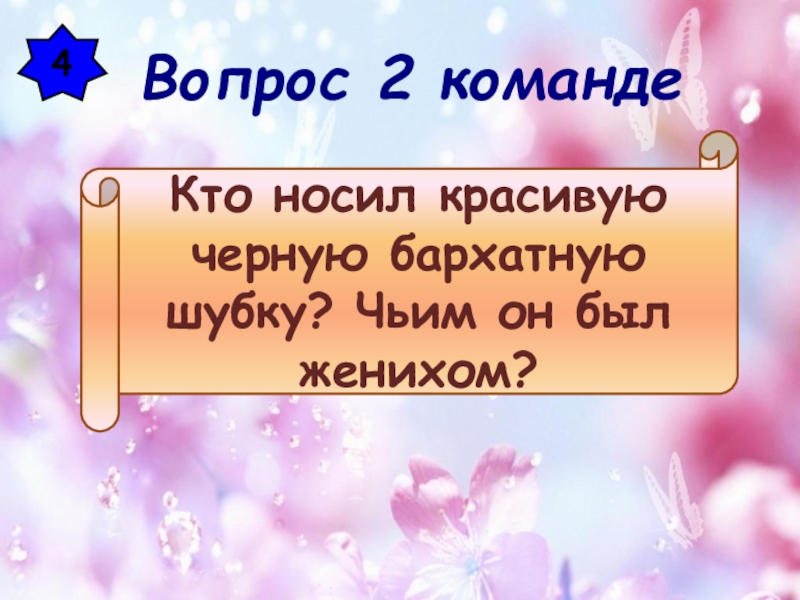 4

Вопрос 2 команде

Кто носил красивую черную бархатную шубку? Чьим он был женихом?